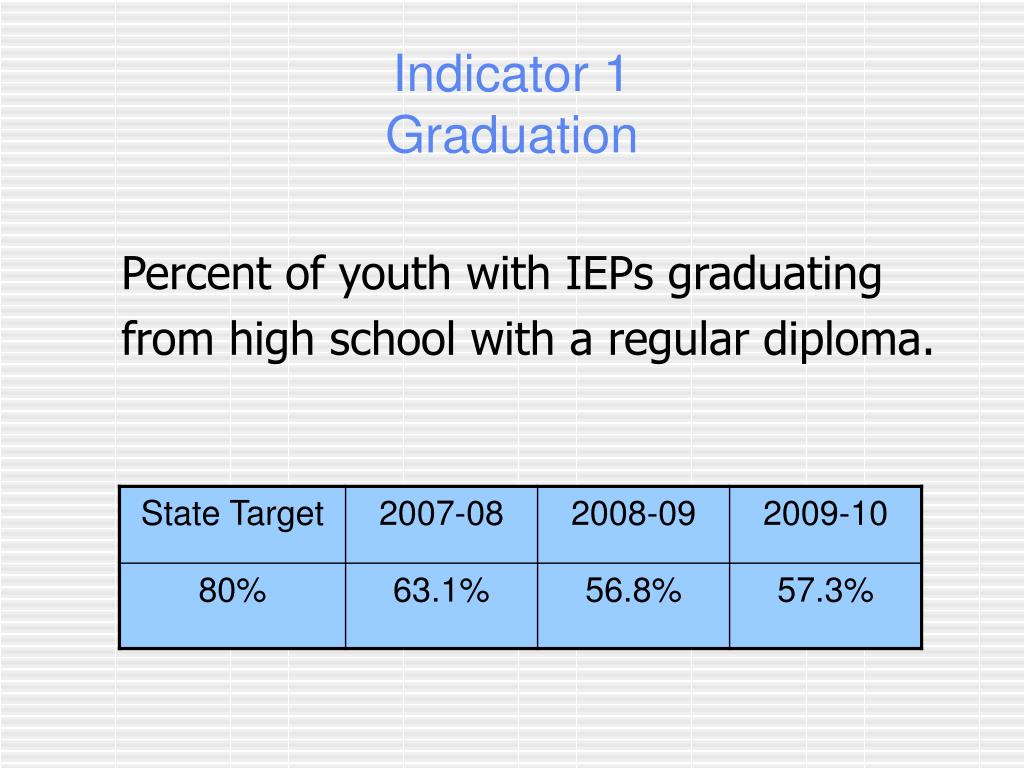 Indicator 1
Graduation

Percent of youth with IEPs graduating from high school with a regular diploma.

| State Target | 2007-08 | 2008-09 | 2009-10 |
|---|---|---|---|
| 80% | 63.1% | 56.8% | 57.3% |